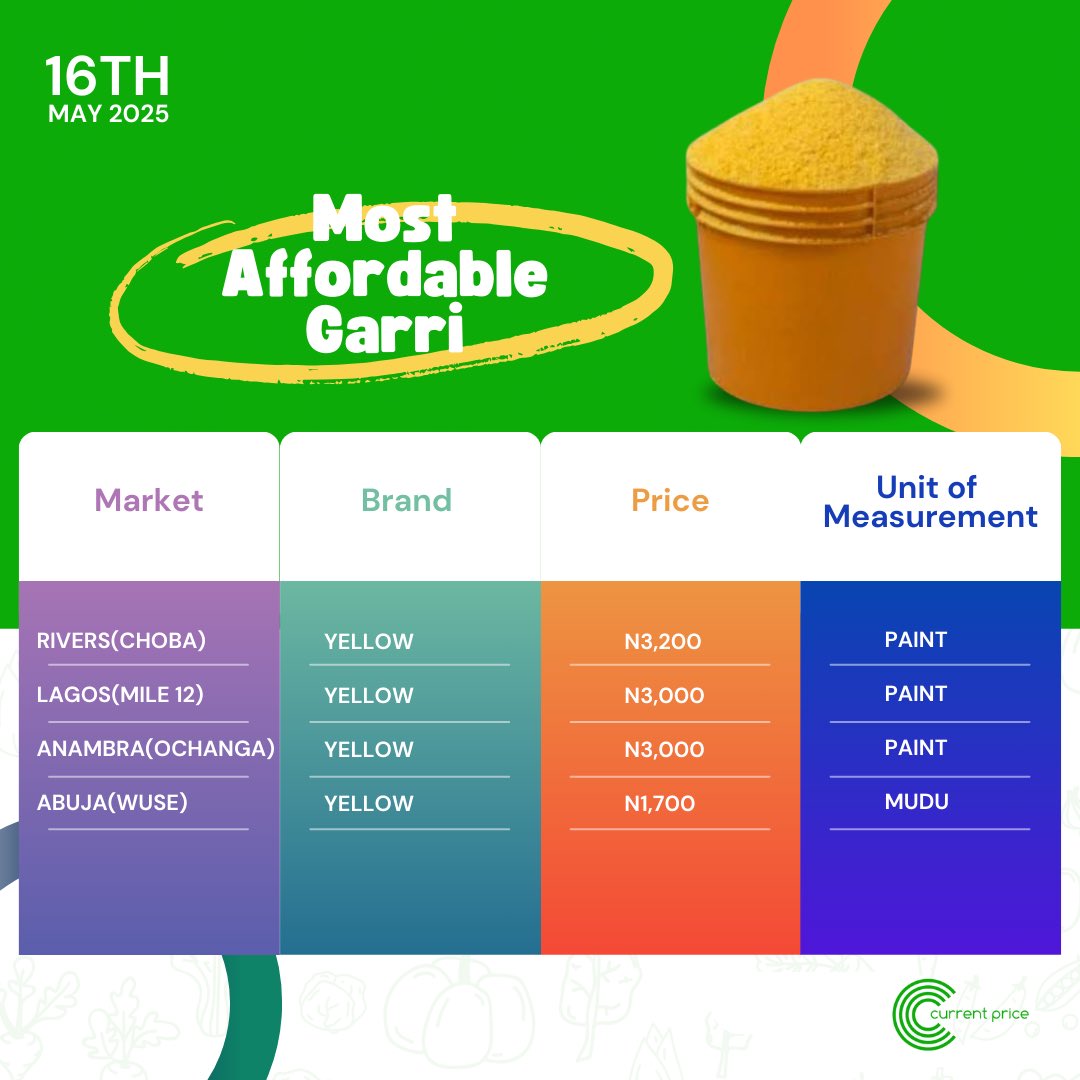 16TH
MAY 2025

Most Affordable Garri

| Market | Brand | Price | Unit of Measurement |
|---|---|---|---|
| RIVERS(CHOBA) | YELLOW | N3,200 | PAINT |
| LAGOS(MILE 12) | YELLOW | N3,000 | PAINT |
| ANAMBRA(OCHANGA) | YELLOW | N3,000 | PAINT |
| ABUJA(WUSE) | YELLOW | N1,700 | MUDU |

current price